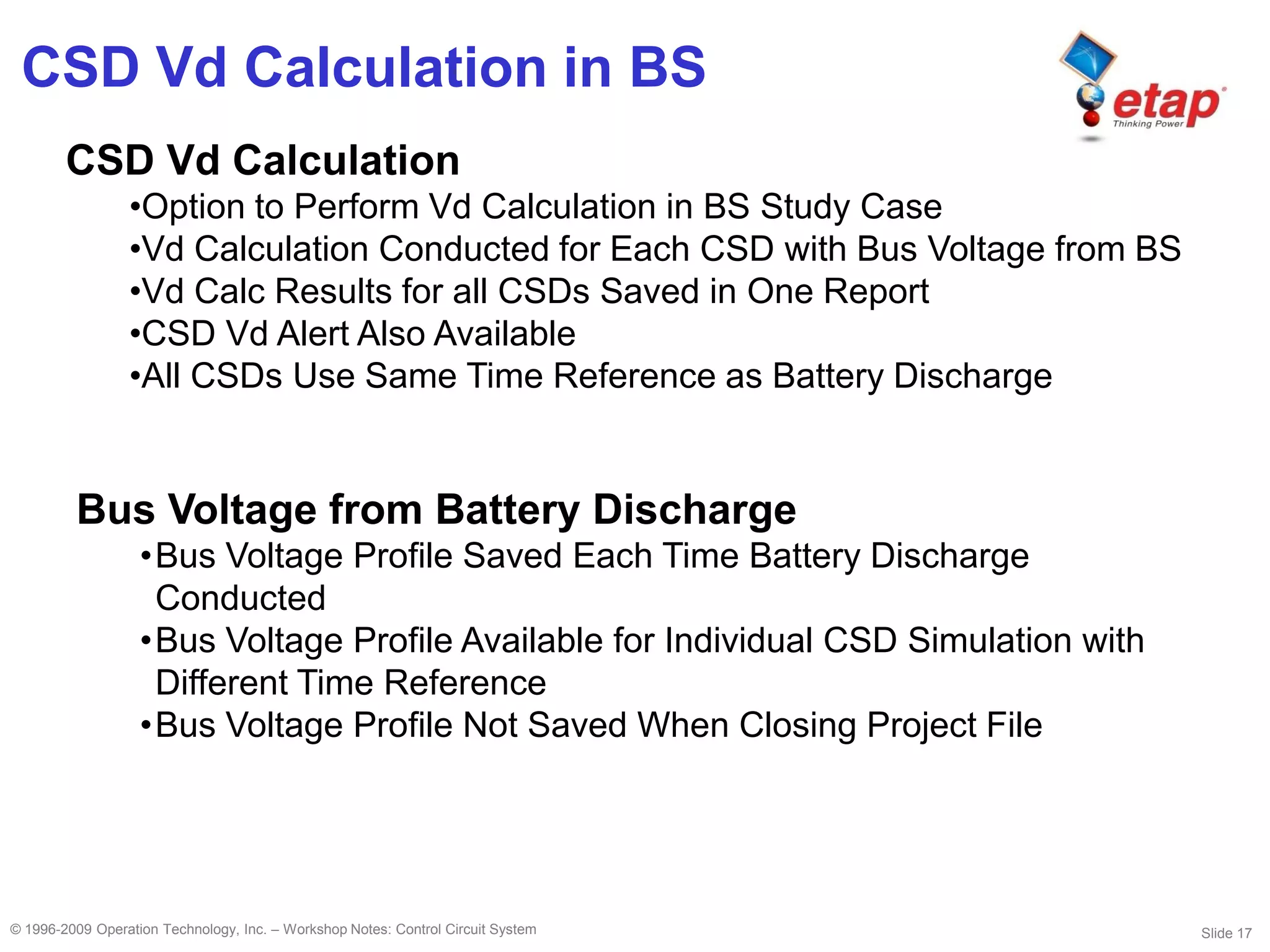 CSD Vd Calculation in BS

etap
Thinking Power

CSD Vd Calculation

•Option to Perform Vd Calculation in BS Study Case
•Vd Calculation Conducted for Each CSD with Bus Voltage from BS
•Vd Calc Results for all CSDs Saved in One Report
•CSD Vd Alert Also Available
•All CSDs Use Same Time Reference as Battery Discharge

Bus Voltage from Battery Discharge

•Bus Voltage Profile Saved Each Time Battery Discharge Conducted
•Bus Voltage Profile Available for Individual CSD Simulation with Different Time Reference
•Bus Voltage Profile Not Saved When Closing Project File

© 1996-2009 Operation Technology, Inc. – Workshop Notes: Control Circuit System

Slide 17